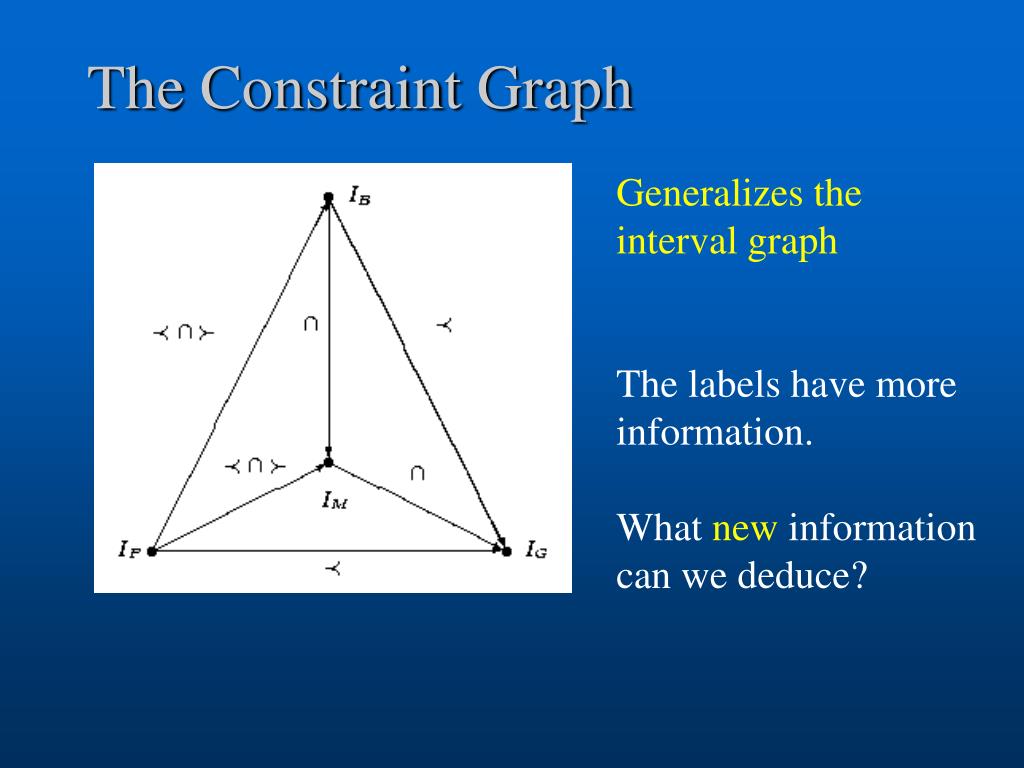 The Constraint Graph

$I_B$

$\prec \cap \succ$

$\cap$

$\prec$

$\prec \cap \succ$

$\cap$

$I_M$

$I_F$

$I_G$

$\prec$

Generalizes the interval graph

The labels have more information.

What new information can we deduce?